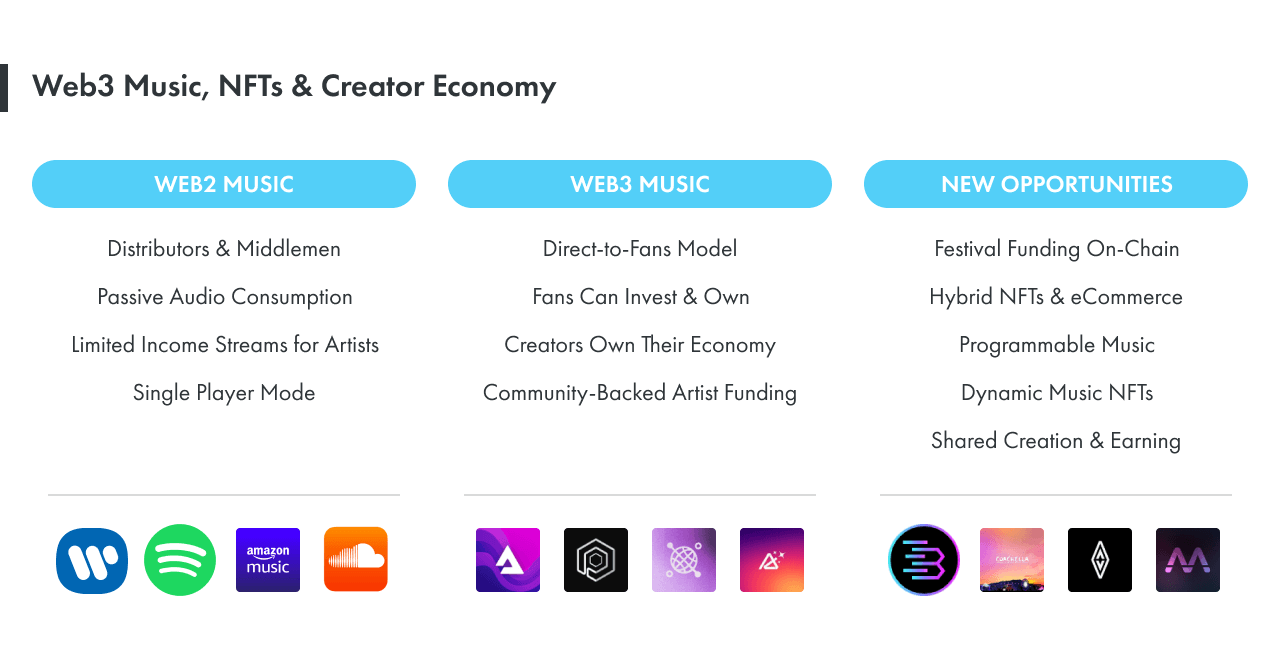 Web3 Music, NFTs & Creator Economy

WEB2 MUSIC

Distributors & Middlemen

Passive Audio Consumption

Limited Income Streams for Artists

Single Player Mode

amazon music

WEB3 MUSIC

Direct-to-Fans Model

Fans Can Invest & Own

Creators Own Their Economy

Community-Backed Artist Funding

NEW OPPORTUNITIES

Festival Funding On-Chain

Hybrid NFTs & eCommerce

Programmable Music

Dynamic Music NFTs

Shared Creation & Earning

COACHELLA